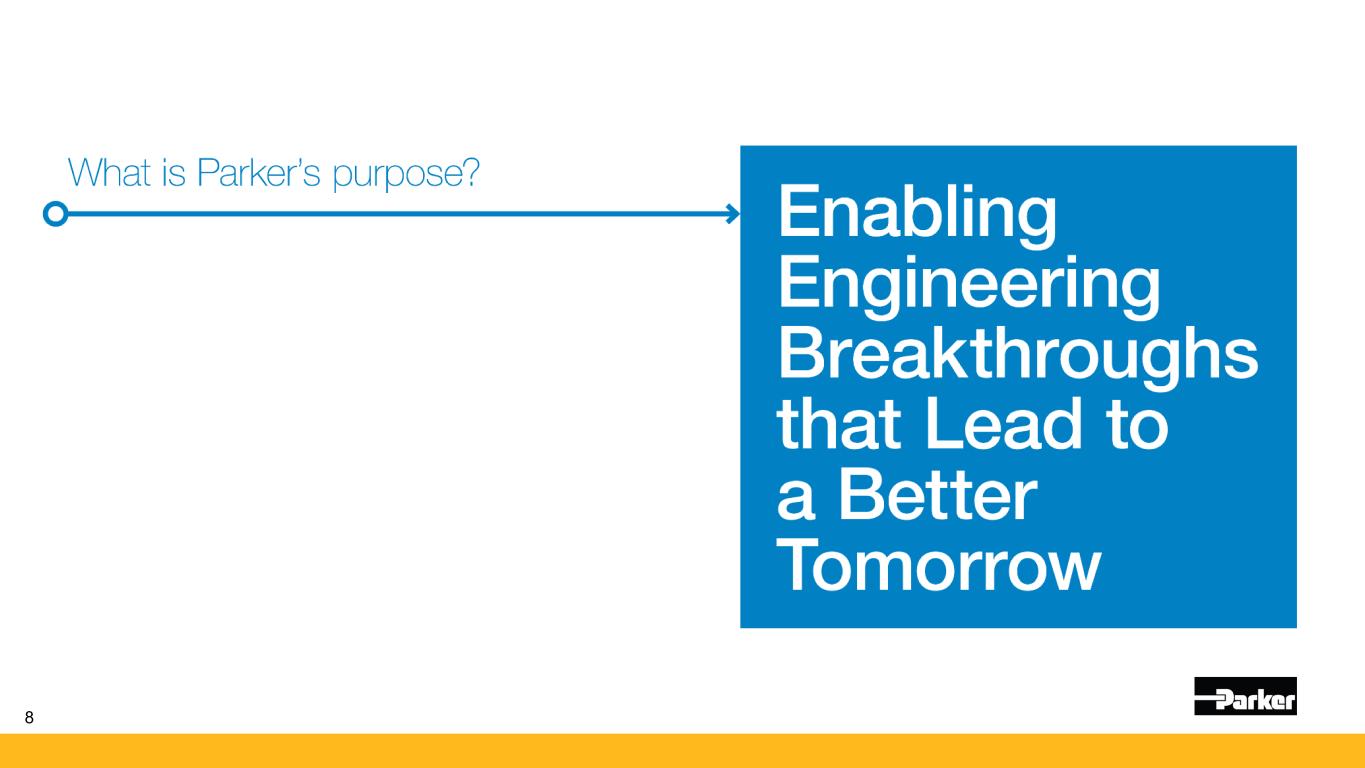 What is Parker's purpose?

Enabling Engineering Breakthroughs that Lead to a Better Tomorrow

8

Parker